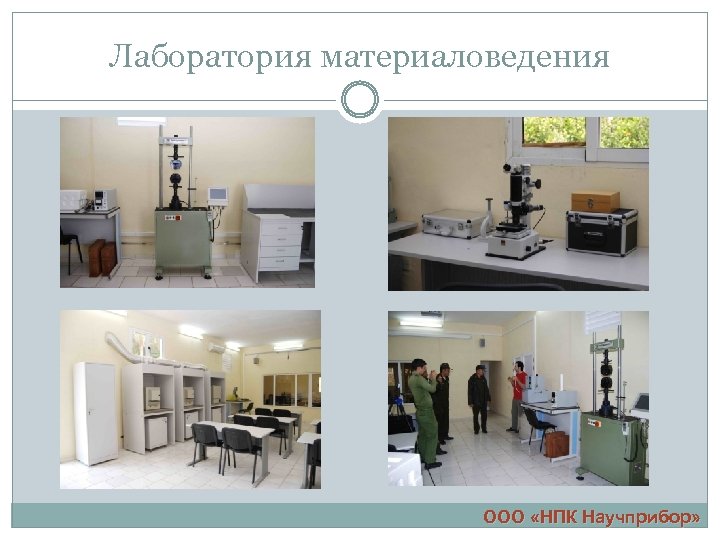 Лаборатория материаловедения

ООО «НПК Научприбор»